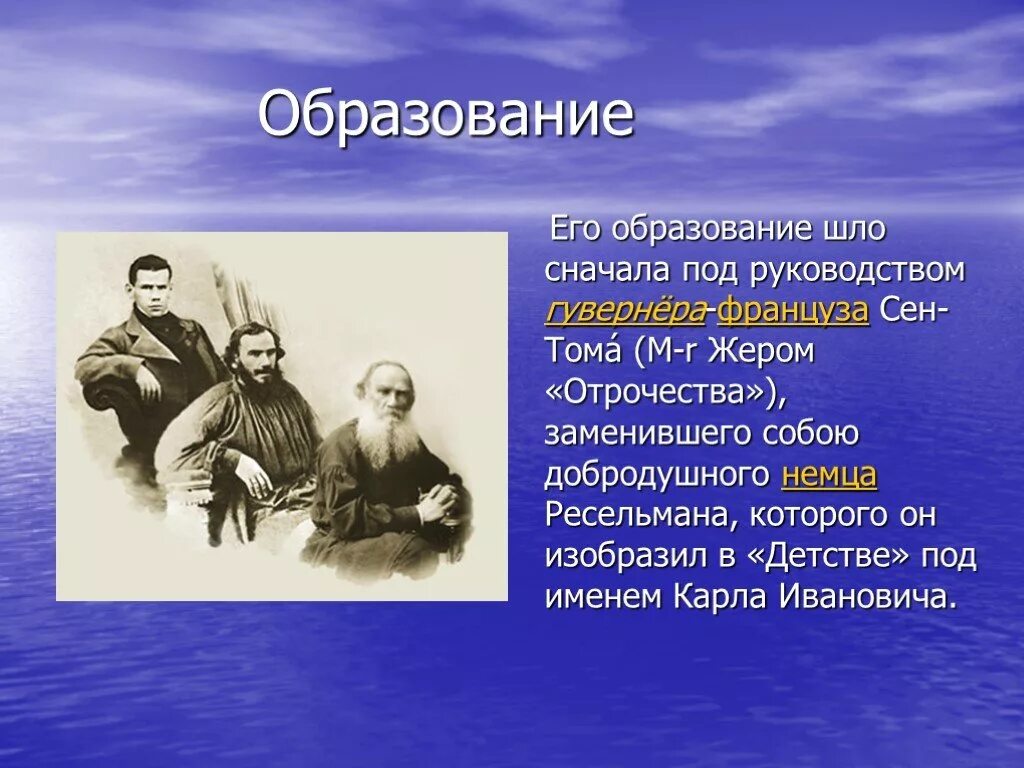 Образование

Его образование шло сначала под руководством гувернёра-француза Сен-Тома́ (M-r Жером «Отрочества»), заменившего собою добродушного немца Ресельмана, которого он изобразил в «Детстве» под именем Карла Ивановича.